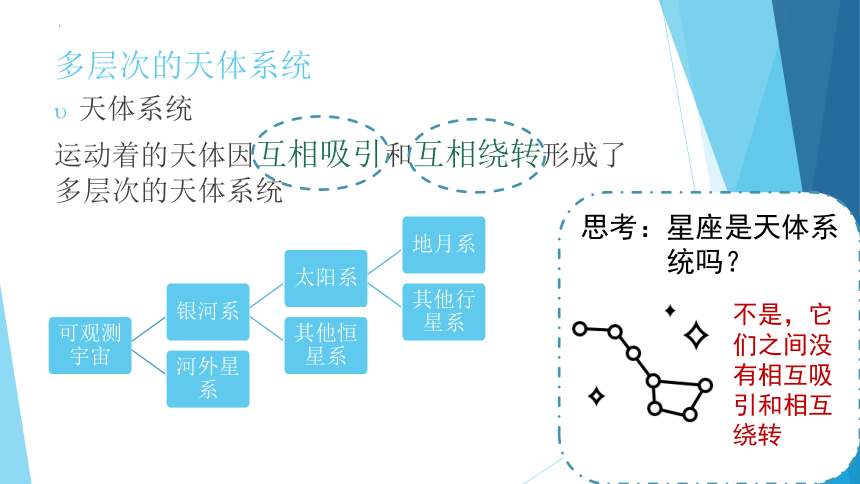 多层次的天体系统

υ 天体系统

运动着的天体因互相吸引和互相绕转形成了多层次的天体系统

可观测宇宙

银河系

河外星系

太阳系

其他恒星系

地月系

其他行星系

思考：星座是天体系统吗？

不是，它们之间没有相互吸引和相互绕转